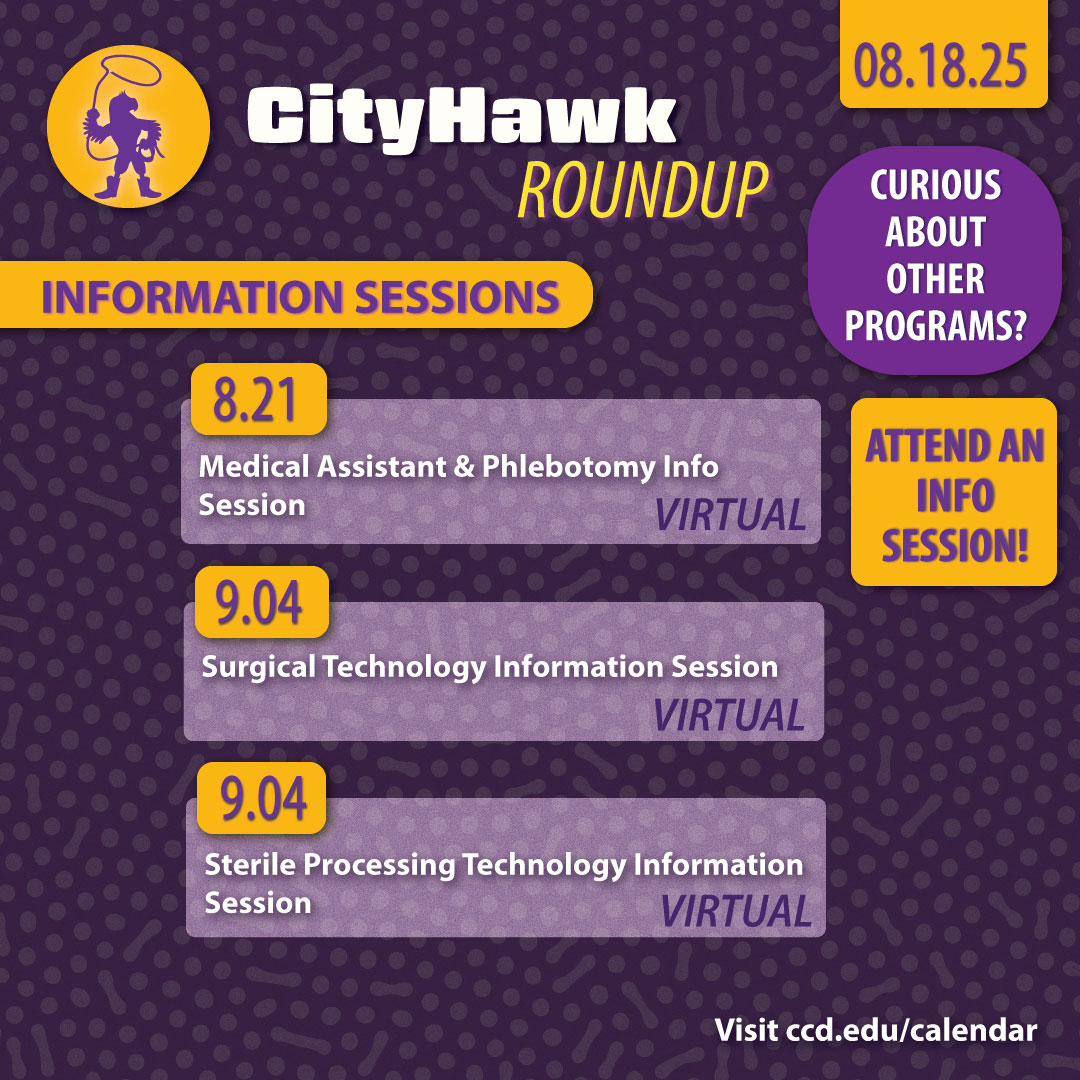 CityHawk
ROUNDUP

08.18.25

CURIOUS ABOUT OTHER PROGRAMS?

INFORMATION SESSIONS

8.21
Medical Assistant & Phlebotomy Info Session
VIRTUAL

ATTEND AN INFO SESSION!

9.04
Surgical Technology Information Session
VIRTUAL

9.04
Sterile Processing Technology Information Session
VIRTUAL

Visit ccd.edu/calendar